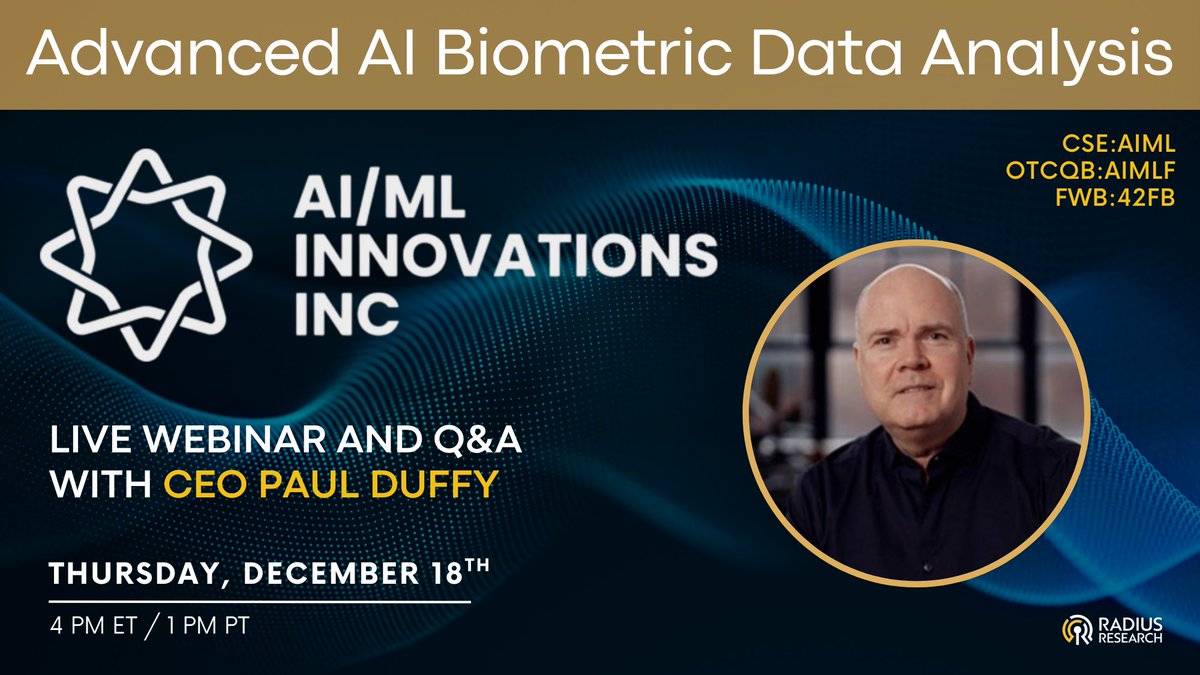 Advanced AI Biometric Data Analysis

CSE:AIML
OTCQB:AIMLF
FWB:42FB

AI/ML INNOVATIONS INC

LIVE WEBINAR AND Q&A WITH CEO PAUL DUFFY

THURSDAY, DECEMBER 18$^{TH}$

4 PM ET / 1 PM PT

RADIUS RESEARCH